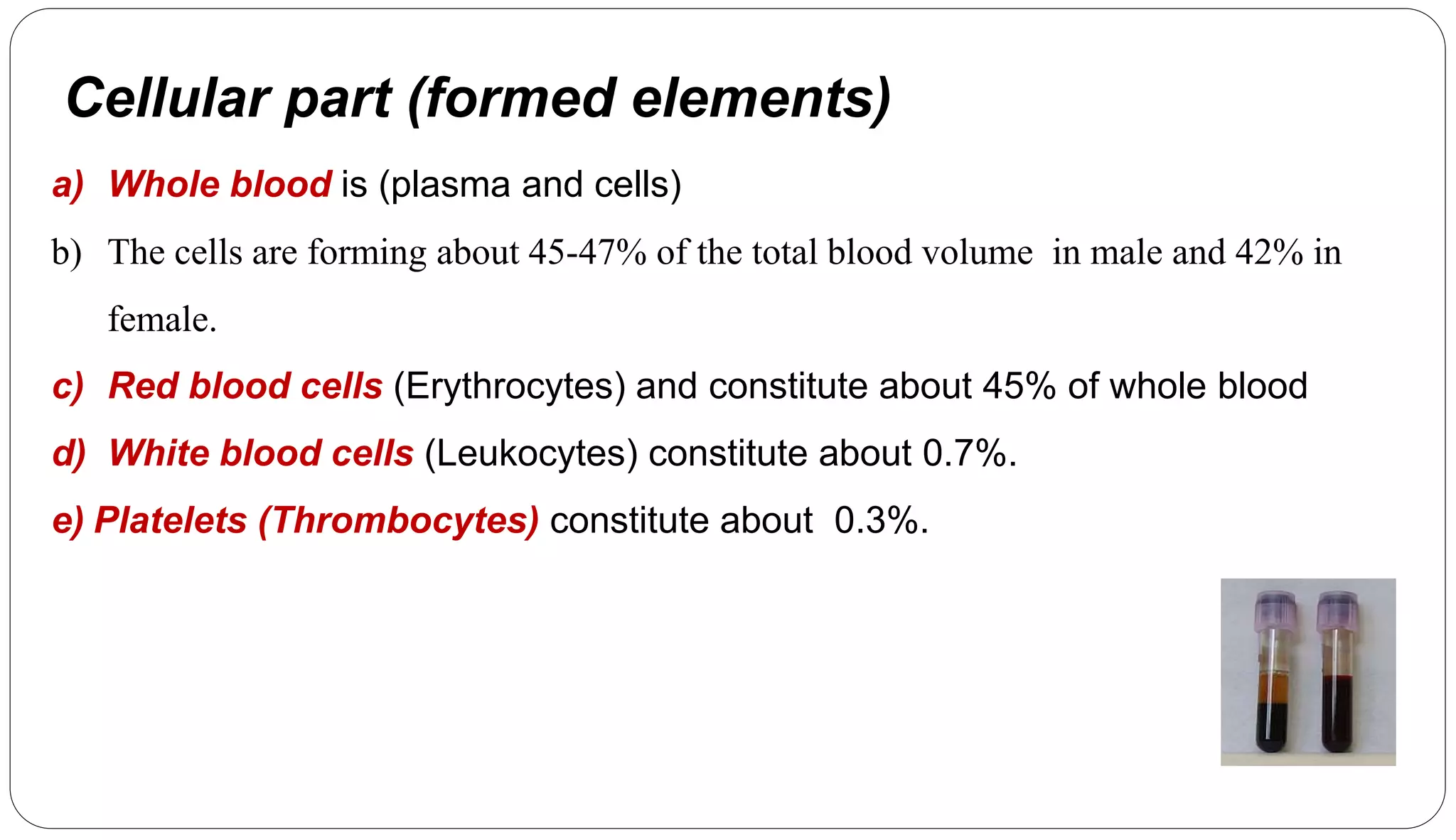 Cellular part (formed elements)

a) Whole blood is (plasma and cells)

b) The cells are forming about 45-47% of the total blood volume in male and 42% in female.

c) Red blood cells (Erythrocytes) and constitute about 45% of whole blood

d) White blood cells (Leukocytes) constitute about 0.7%.

e) Platelets (Thrombocytes) constitute about 0.3%.